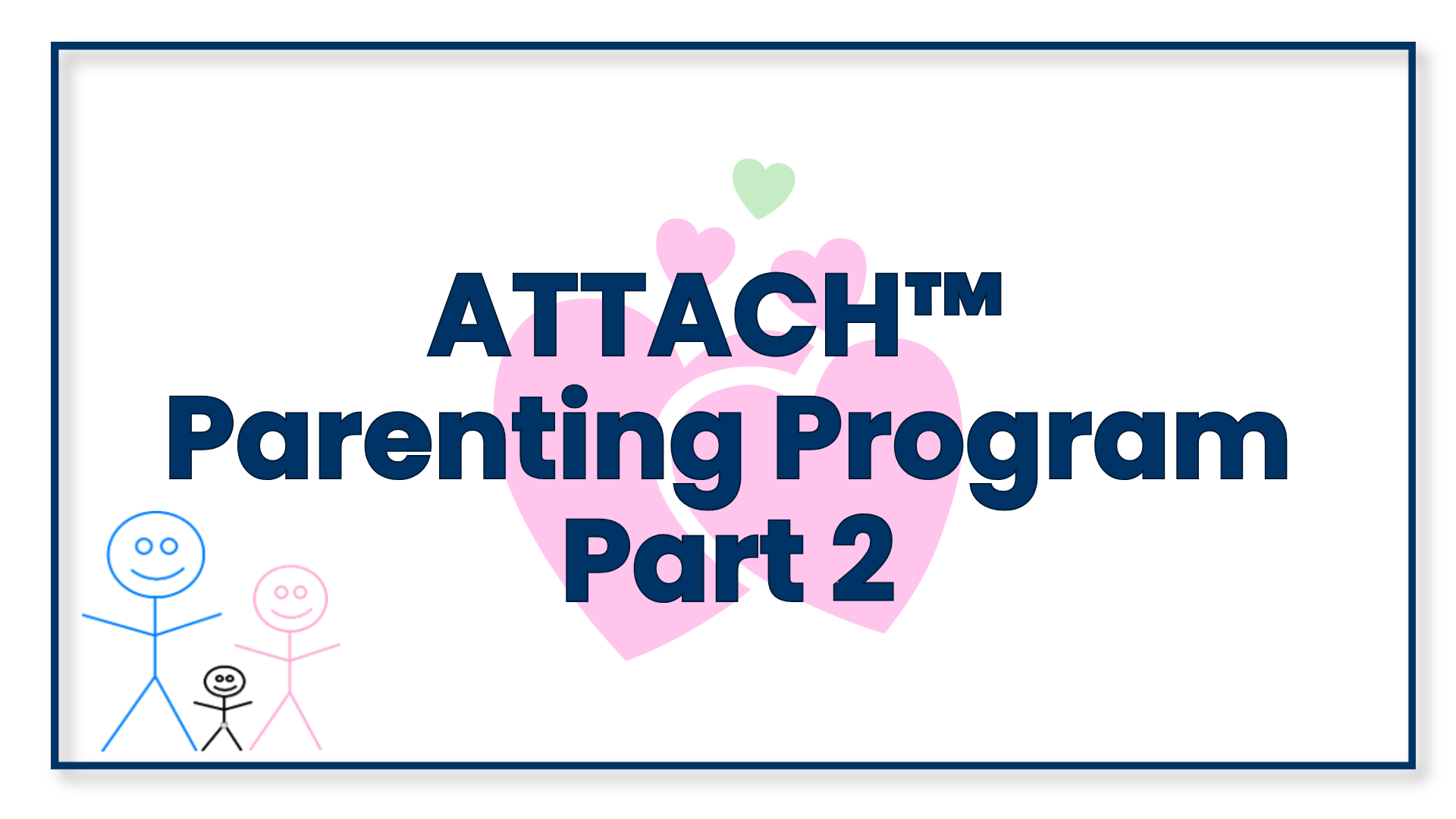 ATTACH™
Parenting Program
Part 2